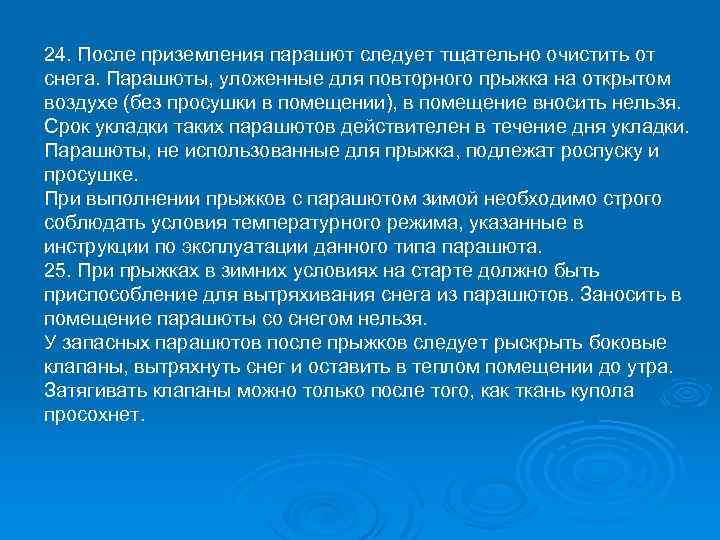 24. После приземления парашют следует тщательно очистить от снега. Парашюты, уложенные для повторного прыжка на открытом воздухе (без просушки в помещении), в помещение вносить нельзя. Срок укладки таких парашютов действителен в течение дня укладки. Парашюты, не использованные для прыжка, подлежат роспуску и просушке.
При выполнении прыжков с парашютом зимой необходимо строго соблюдать условия температурного режима, указанные в инструкции по эксплуатации данного типа парашюта.
25. При прыжках в зимних условиях на старте должно быть приспособление для вытряхивания снега из парашютов. Заносить в помещение парашюты со снегом нельзя.
У запасных парашютов после прыжков следует рыскрыть боковые клапаны, вытряхнуть снег и оставить в теплом помещении до утра. Затягивать клапаны можно только после того, как ткань купола просохнет.